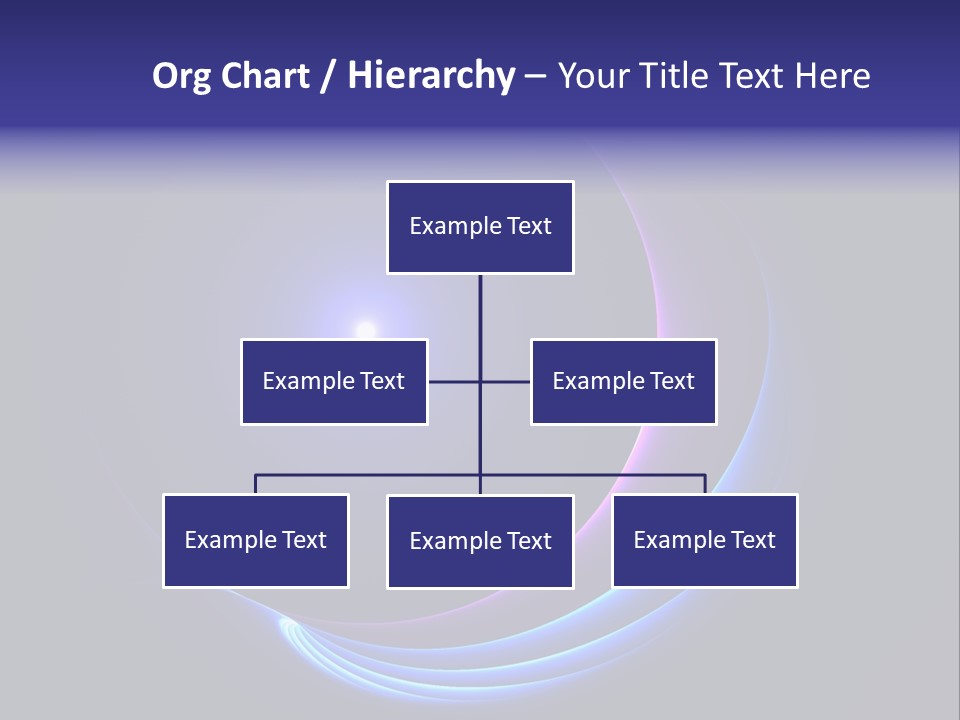 Org Chart / Hierarchy – Your Title Text Here

Example Text

Example Text

Example Text

Example Text

Example Text

Example Text